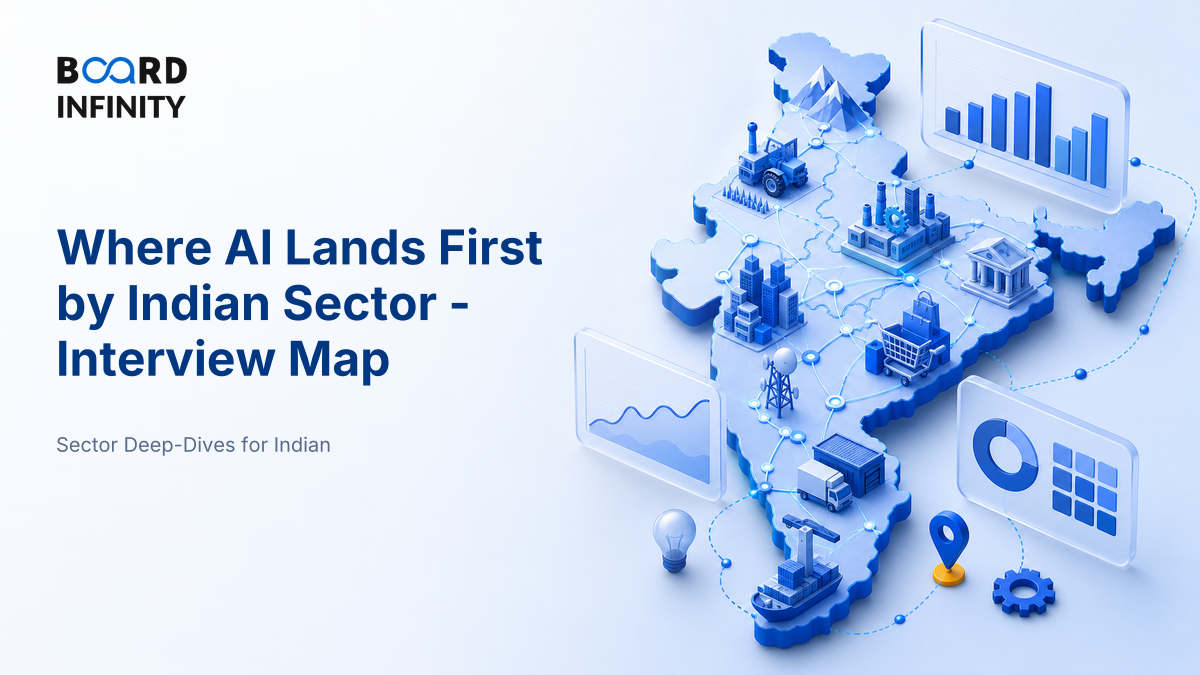 BOARD INFINITY

Where AI Lands First by Indian Sector - Interview Map

Sector Deep-Dives for Indian